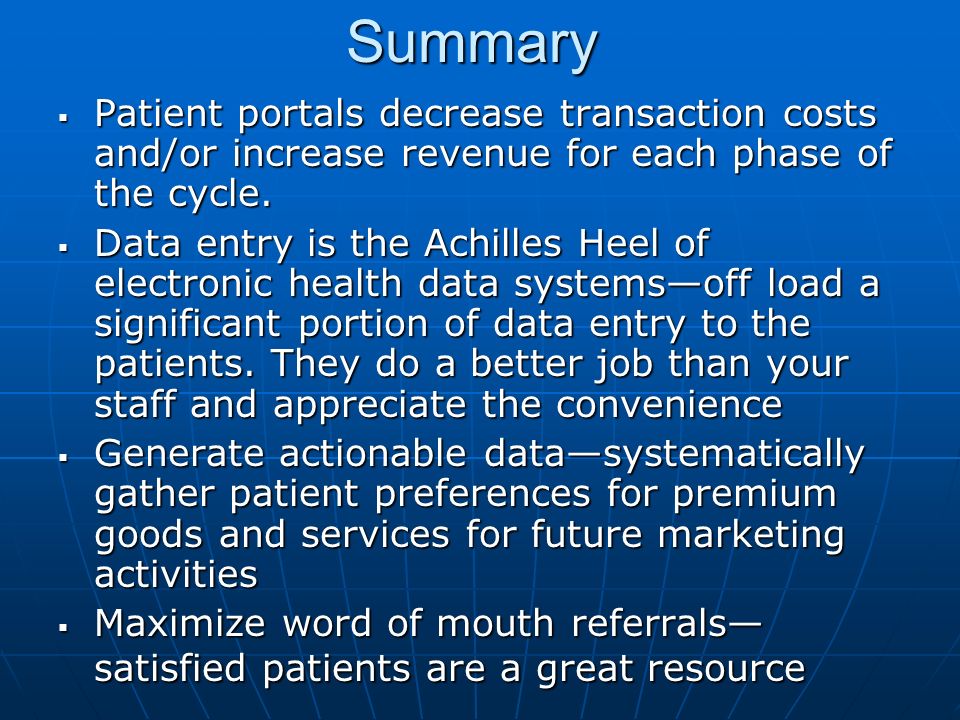 Summary

▪ Patient portals decrease transaction costs and/or increase revenue for each phase of the cycle.

▪ Data entry is the Achilles Heel of electronic health data systems—off load a significant portion of data entry to the patients. They do a better job than your staff and appreciate the convenience

▪ Generate actionable data—systematically gather patient preferences for premium goods and services for future marketing activities

▪ Maximize word of mouth referrals—satisfied patients are a great resource